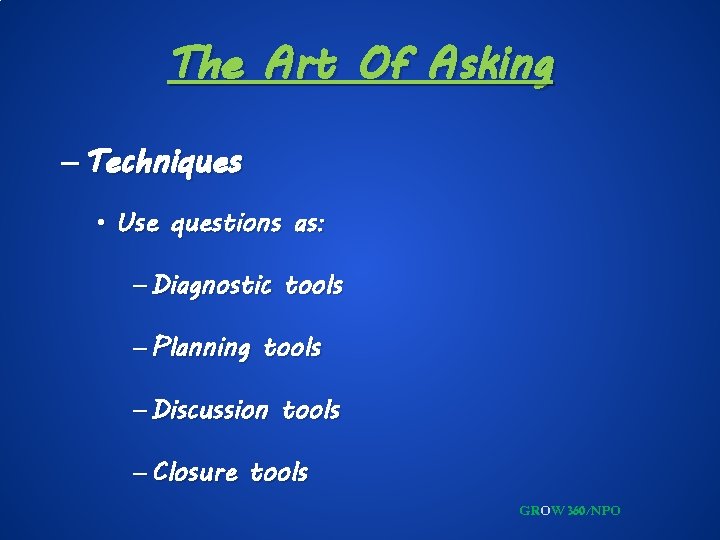 The Art Of Asking

– Techniques

• Use questions as:

– Diagnostic tools

– Planning tools

– Discussion tools

– Closure tools

GROW 360/NPO